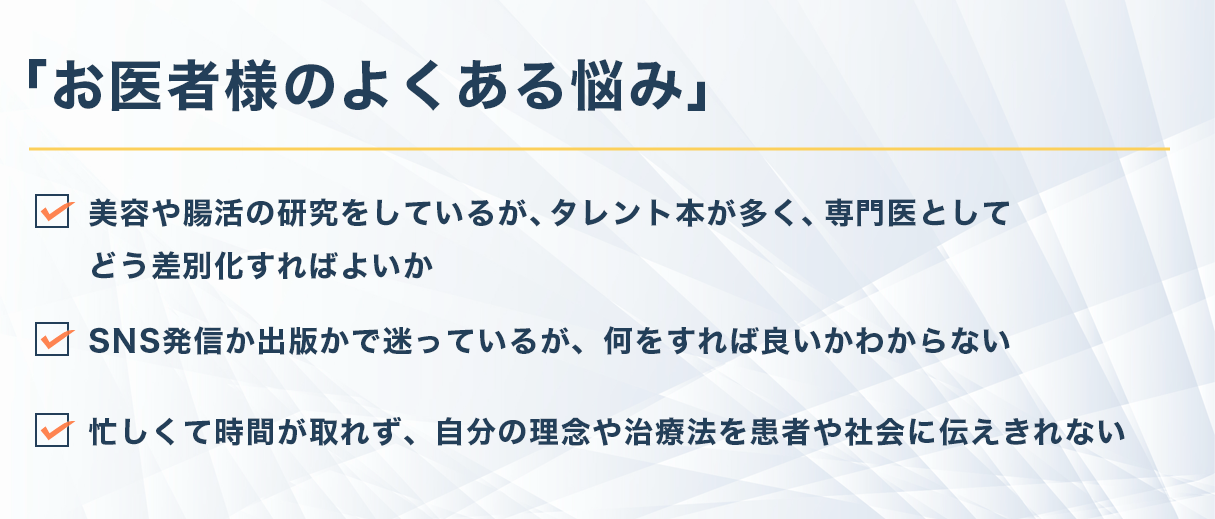 「お医者様のよくある悩み」

美容や腸活の研究をしているが、タレント本が多く、専門医としてどう差別化すればよいか

SNS発信か出版かで迷っているが、何をすれば良いかわからない

忙しくて時間が取れず、自分の理念や治療法を患者や社会に伝えきれない